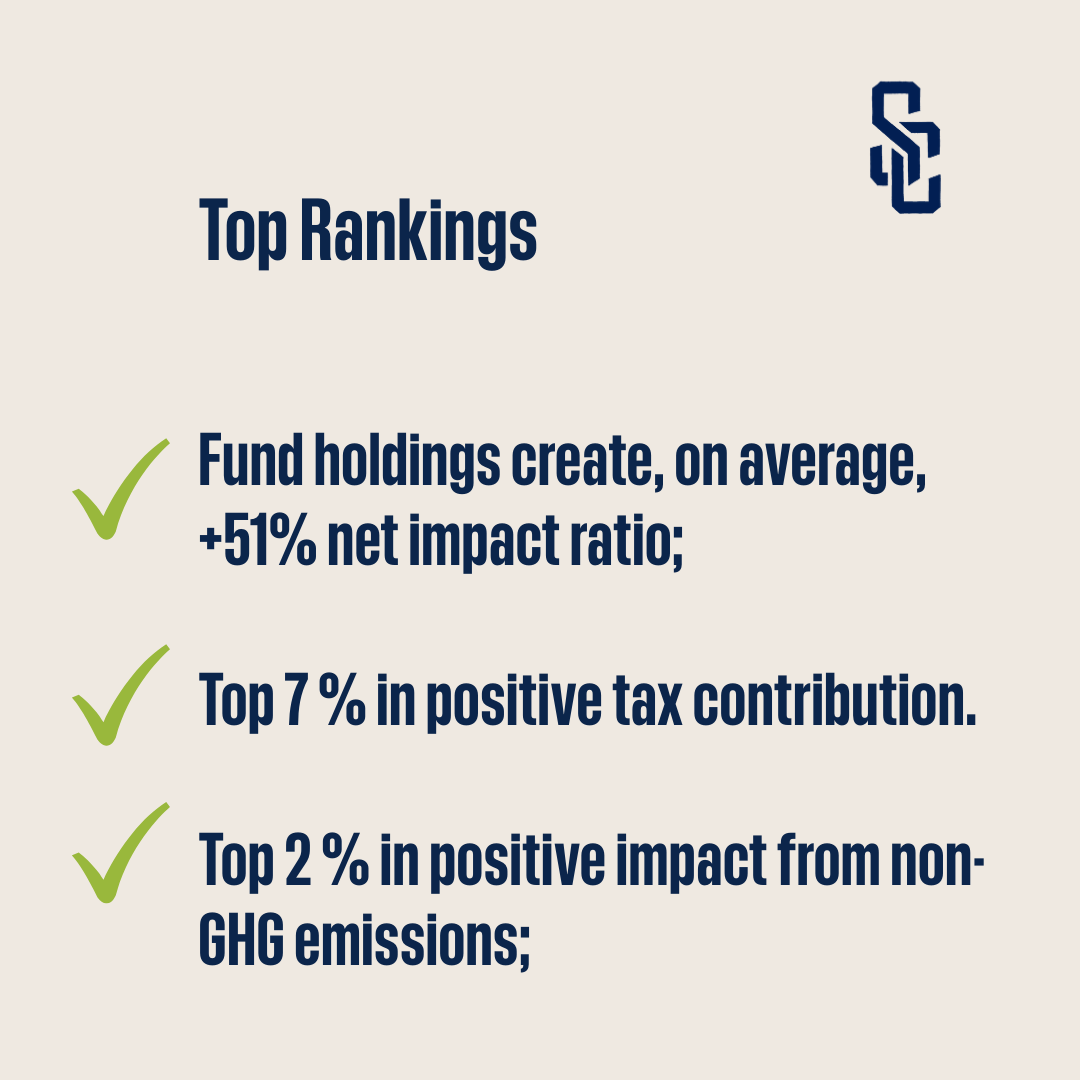 SC

Top Rankings

Fund holdings create, on average, +51% net impact ratio;

Top 7 % in positive tax contribution.

Top 2 % in positive impact from non-GHG emissions;